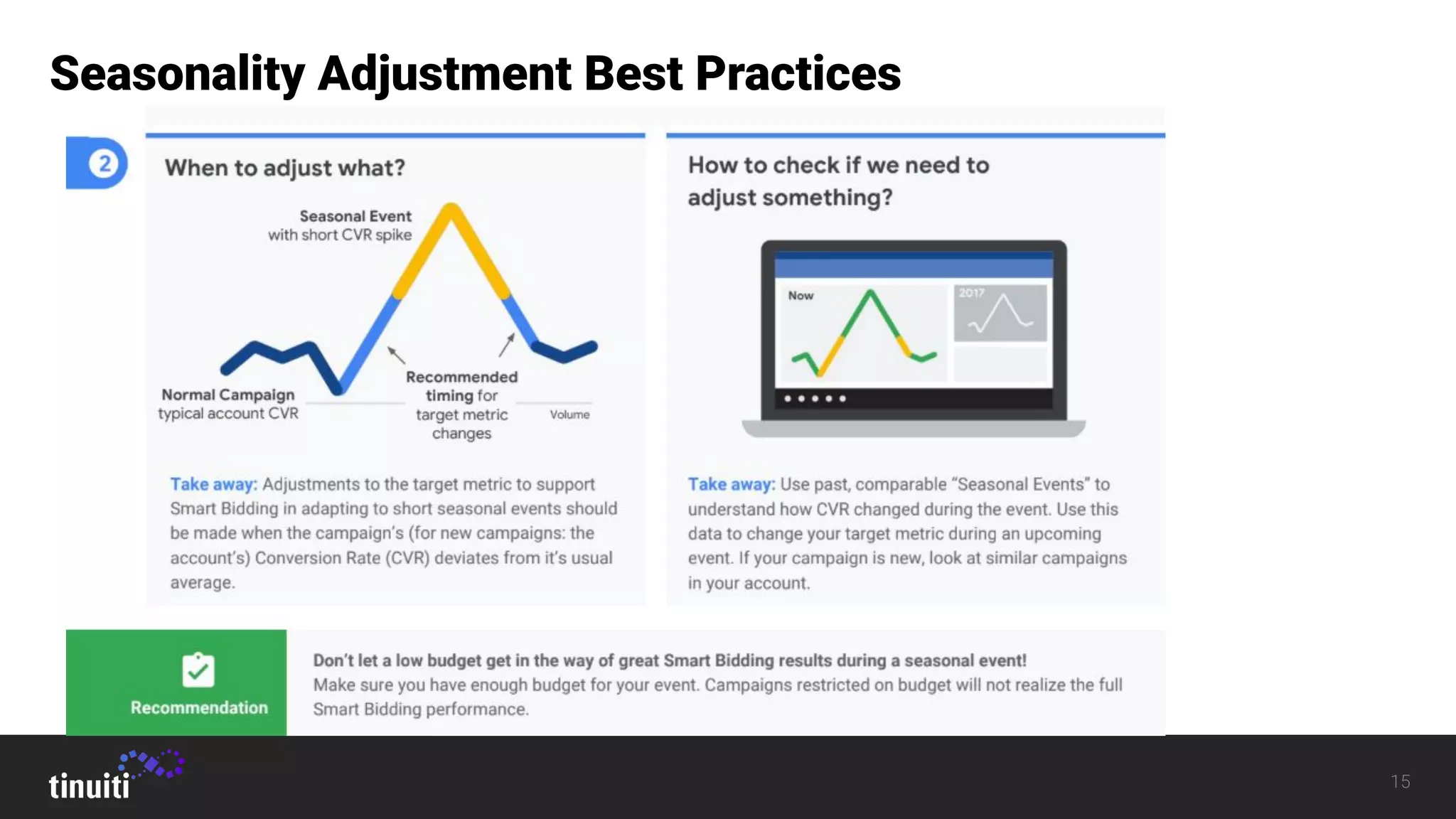 Seasonality Adjustment Best Practices

2

When to adjust what?

Seasonal Event with short CVR spike

Normal Campaign typical account CVR

Recommended timing for target metric changes

Volume

Take away: Adjustments to the target metric to support Smart Bidding in adapting to short seasonal events should be made when the campaign's (for new campaigns: the account's) Conversion Rate (CVR) deviates from it's usual average.

How to check if we need to adjust something?

Now

2017

Take away: Use past, comparable "Seasonal Events" to understand how CVR changed during the event. Use this data to change your target metric during an upcoming event. If your campaign is new, look at similar campaigns in your account.

Recommendation

Don't let a low budget get in the way of great Smart Bidding results during a seasonal event!
Make sure you have enough budget for your event. Campaigns restricted on budget will not realize the full Smart Bidding performance.

tinuiti

15